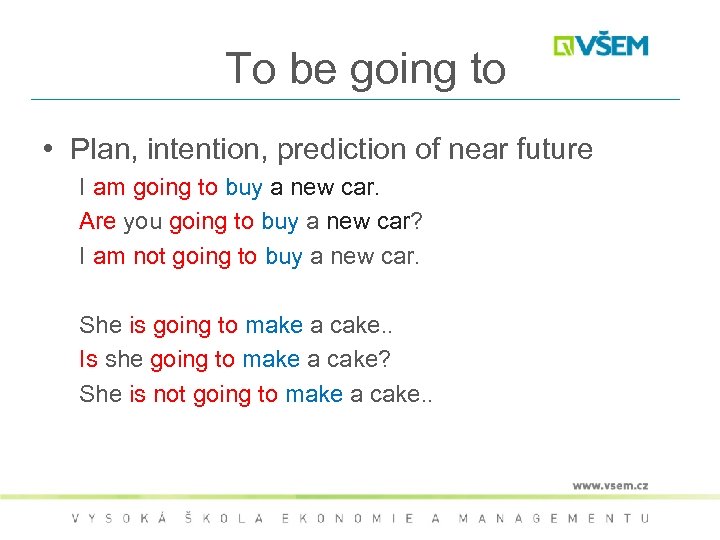 VŠEM

To be going to

• Plan, intention, prediction of near future

I am going to buy a new car.
Are you going to buy a new car?
I am not going to buy a new car.

She is going to make a cake..
Is she going to make a cake?
She is not going to make a cake..

www.vsem.cz

VYSOKÁ ŠKOLA EKONOMIE A MANAGEMENTU